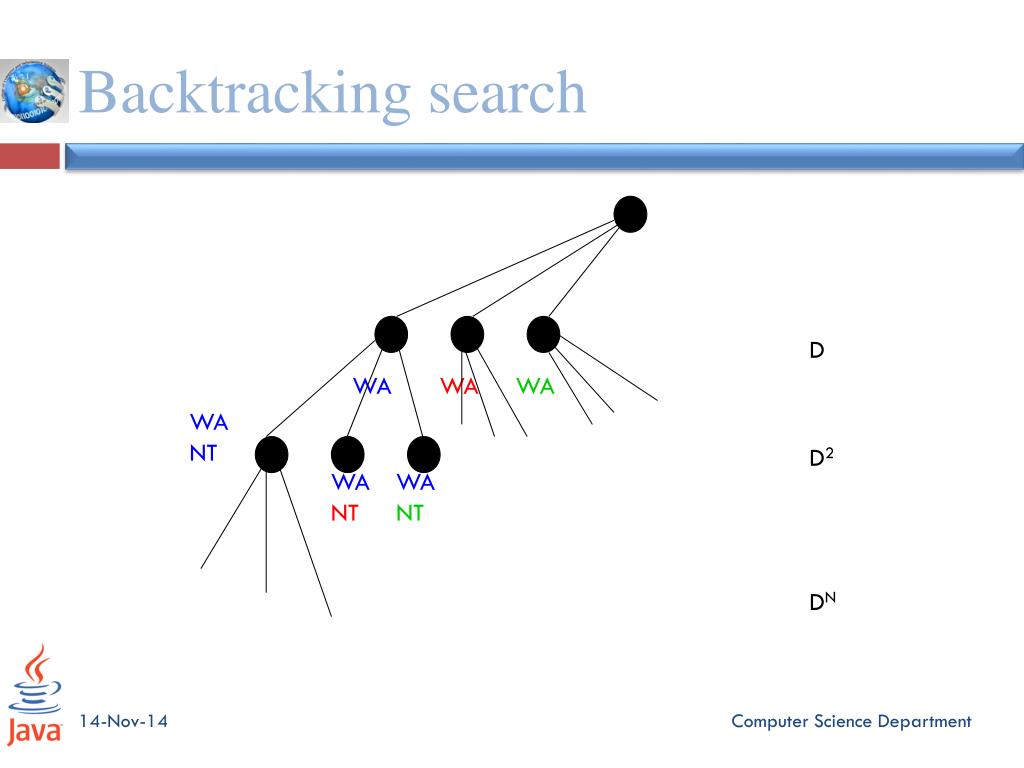 Backtracking search

WA WA WA

WA
NT

WA WA
NT NT

D

$D^2$

$D^N$

Java

14-Nov-14

Computer Science Department